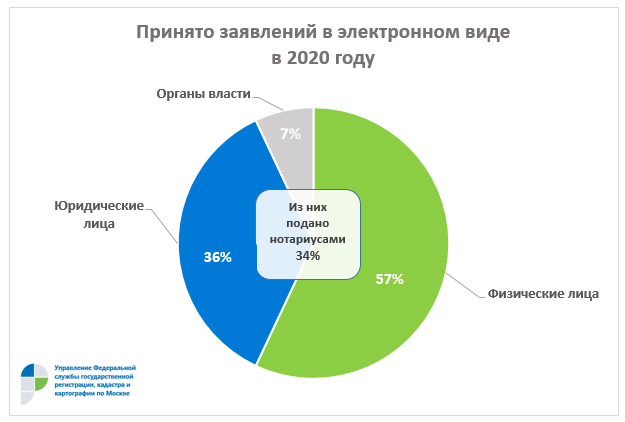 Принято заявлений в электронном виде в 2020 году

Органы власти

7%

Юридические лица

36%

Из них подано нотариусами 34%

57%

Физические лица

Управление Федеральной службы государственной регистрации, кадастра и картографии по Москве